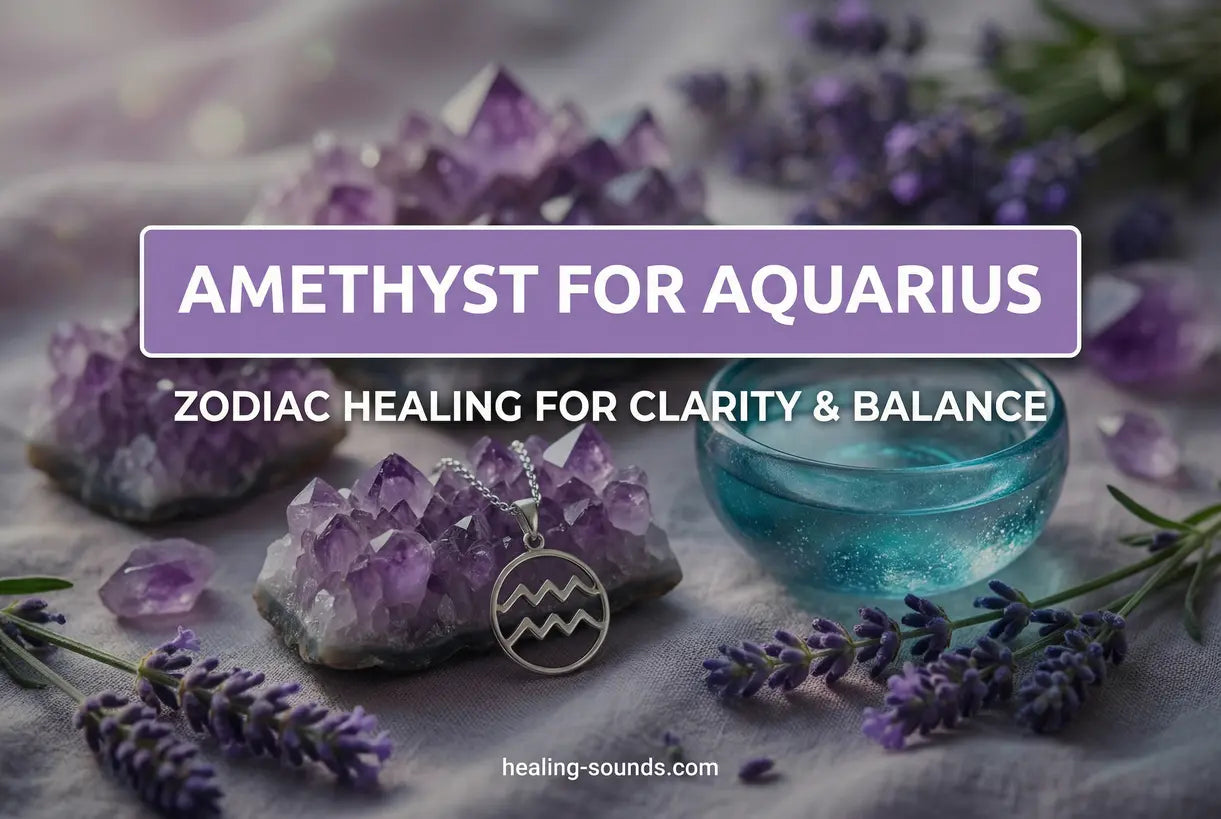 AMETHYST FOR AQUARIUS

ZODIAC HEALING FOR CLARITY & BALANCE

healing-sounds.com